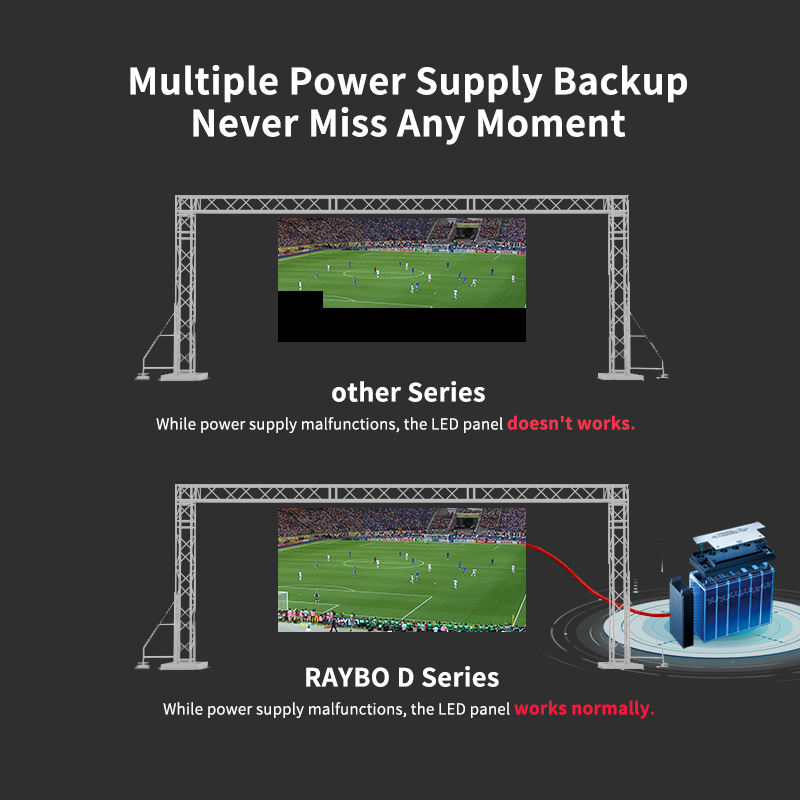 Multiple Power Supply Backup
Never Miss Any Moment

other Series

While power supply malfunctions, the LED panel doesn't works.

RAYBO D Series

While power supply malfunctions, the LED panel works normally.